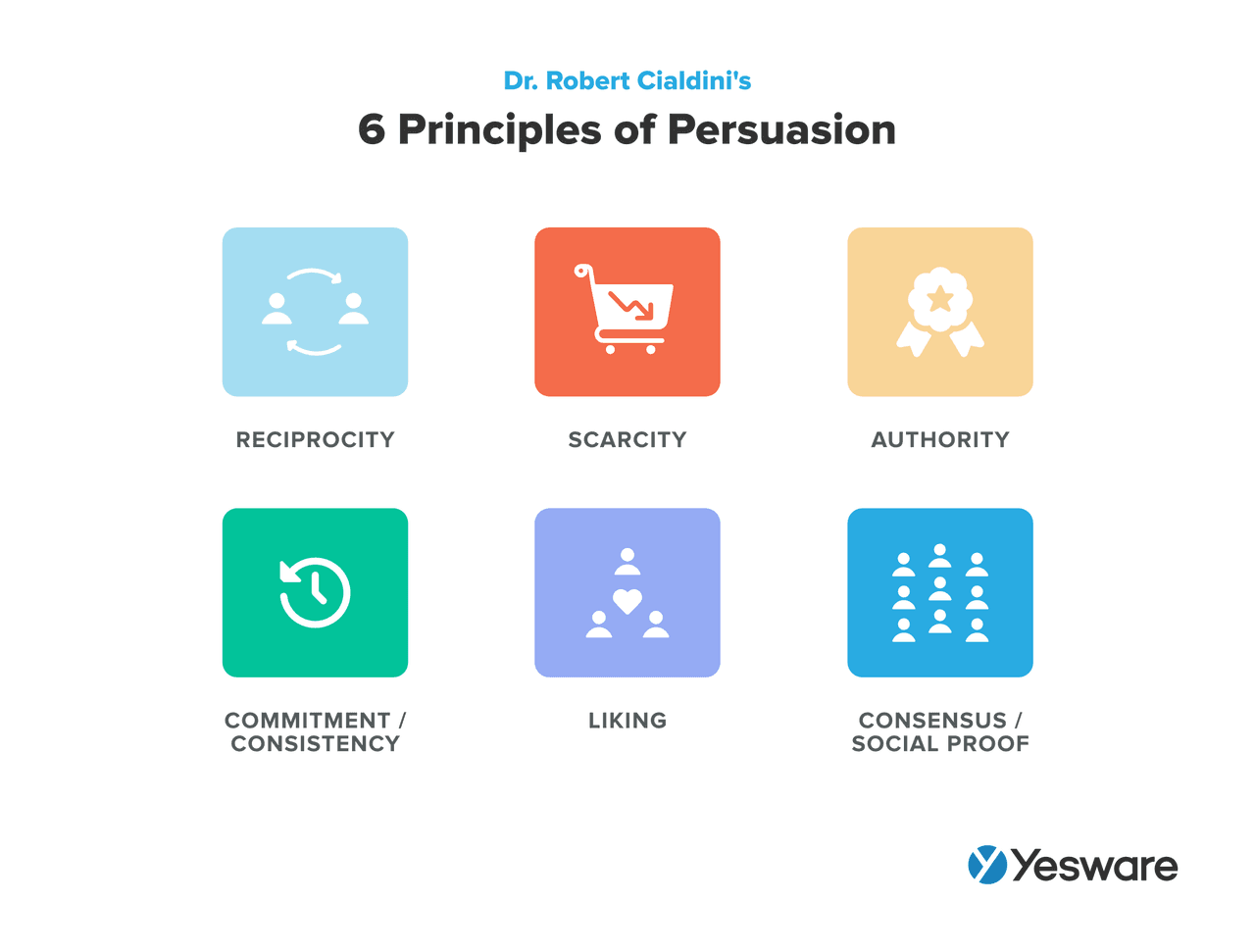 Dr. Robert Cialdini's
6 Principles of Persuasion

RECIPROCITY

SCARCITY

AUTHORITY

COMMITMENT / CONSISTENCY

LIKING

CONSENSUS / SOCIAL PROOF

Yesware